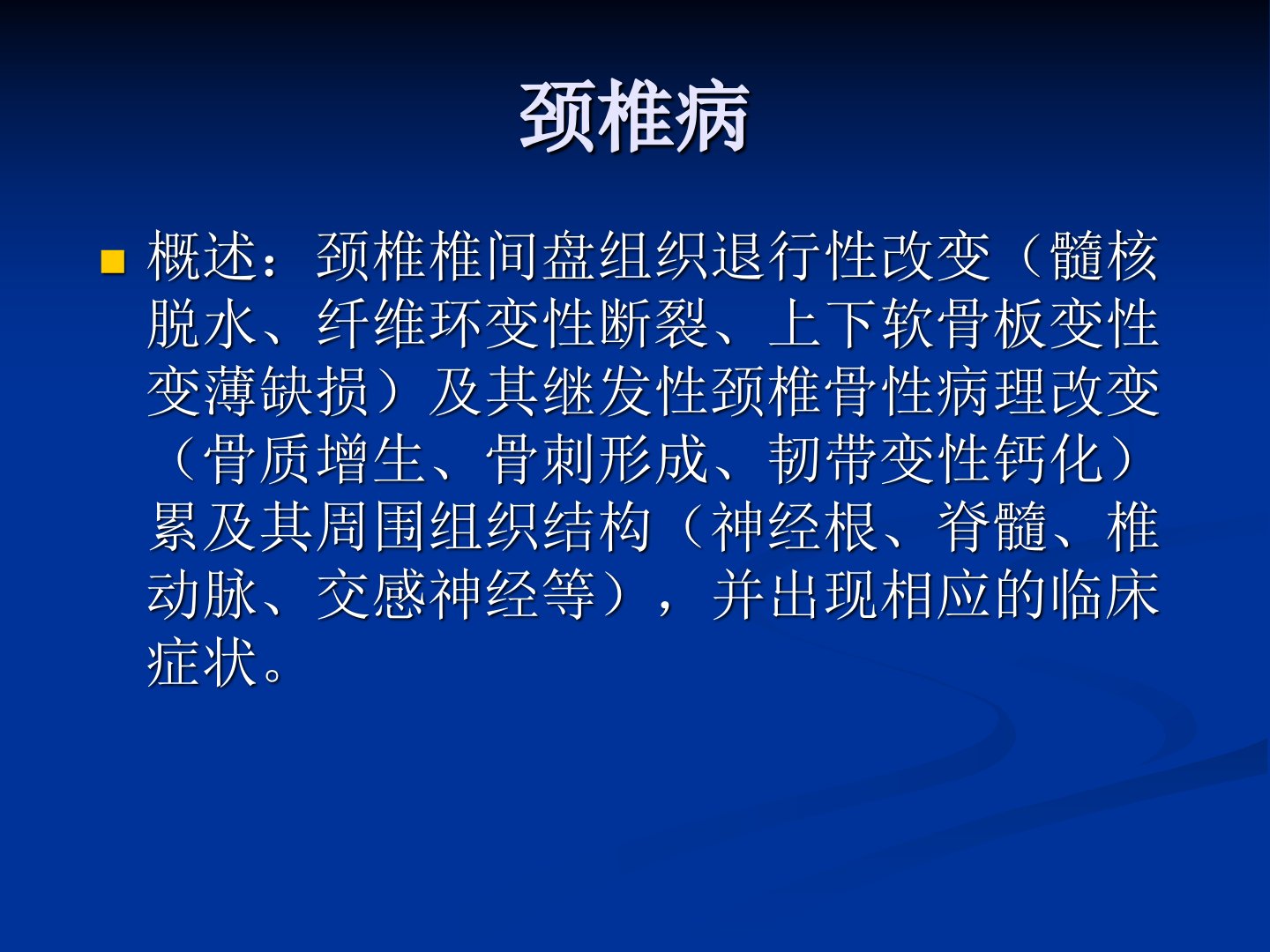 颈椎病

概述：颈椎椎间盘组织退行性改变（髓核脱水、纤维环变性断裂、上下软骨板变性变薄缺损）及其继发性颈椎骨性病理改变（骨质增生、骨刺形成、韧带变性钙化）累及其周围组织结构（神经根、脊髓、椎动脉、交感神经等），并出现相应的临床症状。